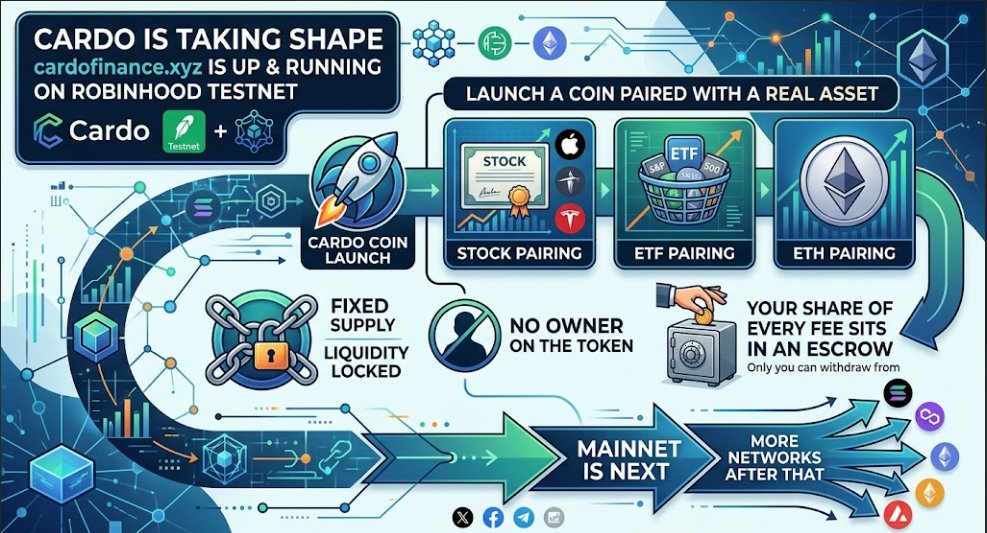 CARDO IS TAKING SHAPE
cardofinance.xyz IS UP & RUNNING ON ROBINHOOD TESTNET

Cardo Testnet +

LAUNCH A COIN PAIRED WITH A REAL ASSET

CARDO COIN LAUNCH

STOCK

STOCK PAIRING

ETF S&P 500

ETF PAIRING

ETH PAIRING

FIXED SUPPLY
LIQUIDITY LOCKED

NO OWNER ON THE TOKEN

YOUR SHARE OF EVERY FEE SITS IN AN ESCROW
Only you can withdraw from

MAINNET IS NEXT

MORE NETWORKS AFTER THAT